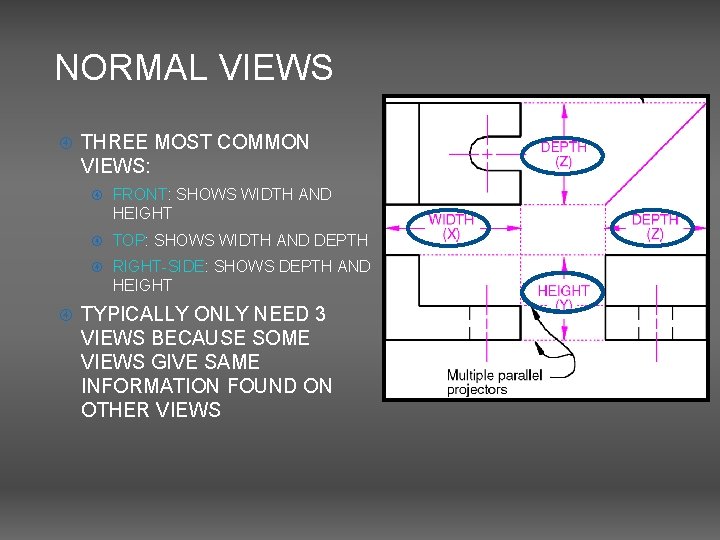 NORMAL VIEWS

THREE MOST COMMON VIEWS:

FRONT: SHOWS WIDTH AND HEIGHT

TOP: SHOWS WIDTH AND DEPTH

RIGHT-SIDE: SHOWS DEPTH AND HEIGHT

TYPICALLY ONLY NEED 3 VIEWS BECAUSE SOME VIEWS GIVE SAME INFORMATION FOUND ON OTHER VIEWS

DEPTH (Z)

WIDTH (X)

DEPTH (Z)

HEIGHT (Y)

Multiple parallel projectors